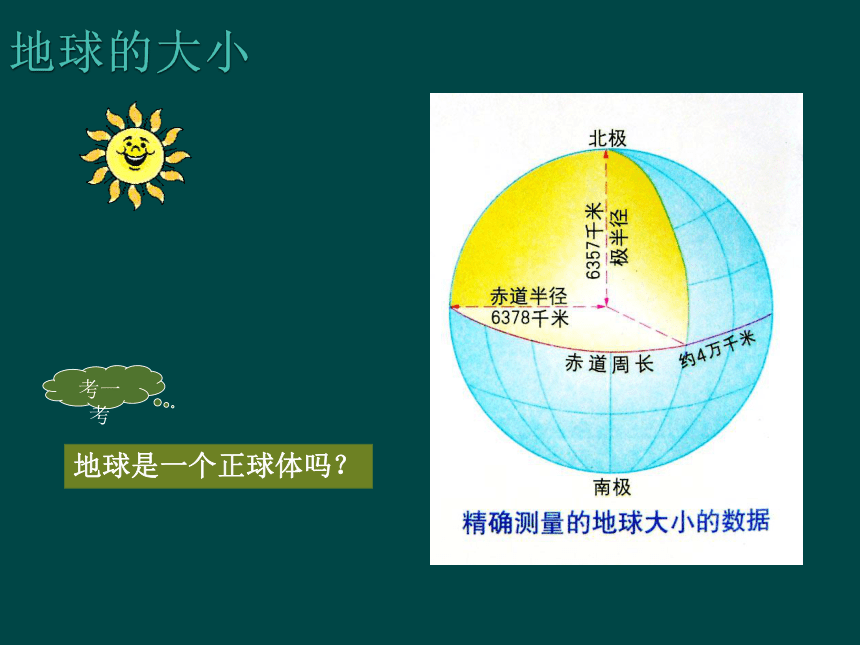 地球的大小

考一考

地球是一个正球体吗？

北极

6357千米
极半径

赤道半径
6378千米

赤道周长

约4万千米

南极

精确测量的地球大小的数据